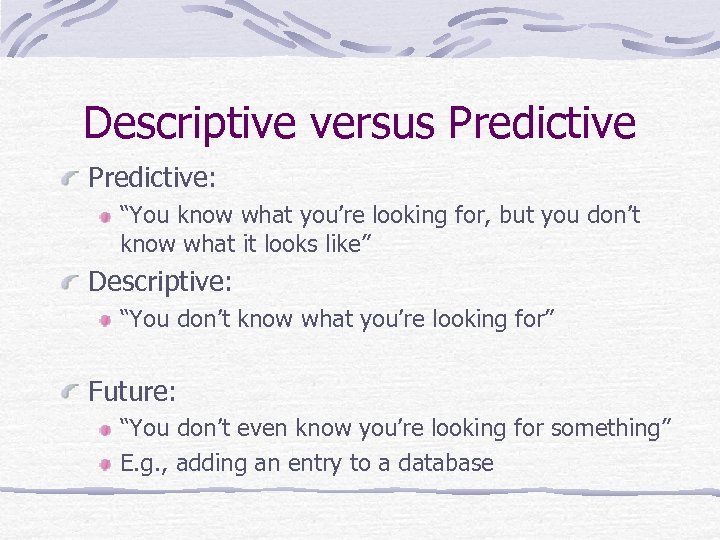 Descriptive versus Predictive

Predictive:

“You know what you’re looking for, but you don’t know what it looks like”

Descriptive:

“You don’t know what you’re looking for”

Future:

“You don’t even know you’re looking for something”

E.g., adding an entry to a database